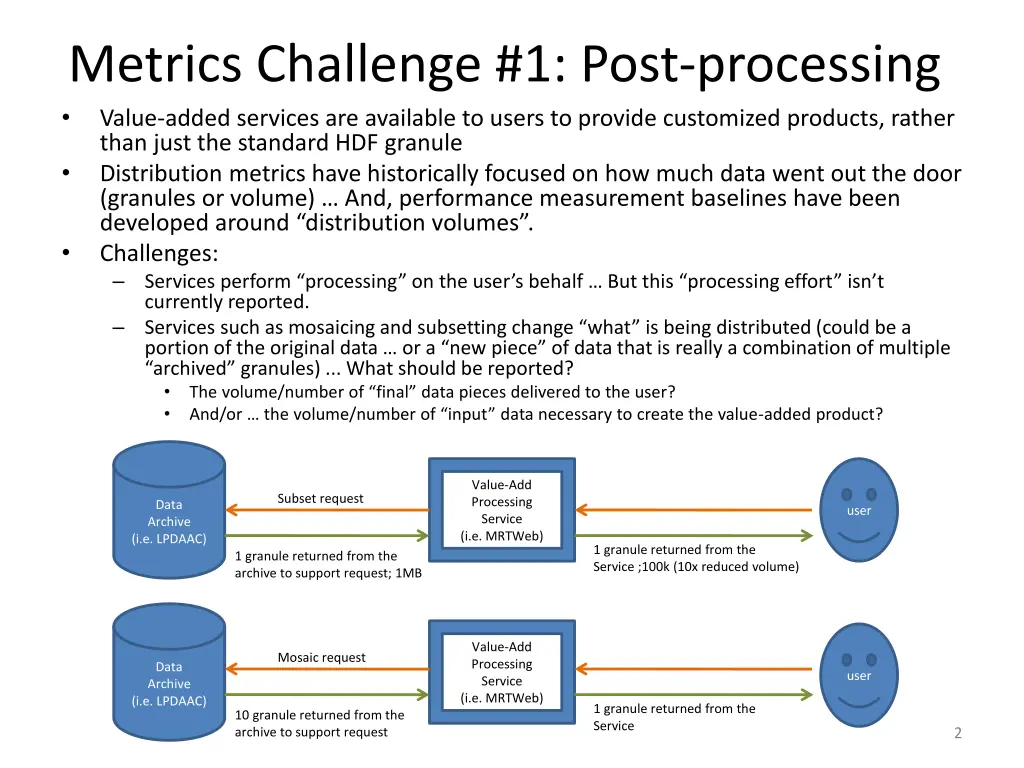 Metrics Challenge #1: Post-processing

• Value-added services are available to users to provide customized products, rather than just the standard HDF granule
• Distribution metrics have historically focused on how much data went out the door (granules or volume) … And, performance measurement baselines have been developed around “distribution volumes”.
• Challenges:
– Services perform “processing” on the user’s behalf … But this “processing effort” isn’t currently reported.
– Services such as mosaicing and subsetting change “what” is being distributed (could be a portion of the original data … or a “new piece” of data that is really a combination of multiple “archived” granules) ... What should be reported?
• The volume/number of “final” data pieces delivered to the user?
• And/or … the volume/number of “input” data necessary to create the value-added product?

Data Archive (i.e. LPDAAC)

Subset request

1 granule returned from the archive to support request; 1MB

Value-Add Processing Service (i.e. MRTWeb)

1 granule returned from the Service ;100k (10x reduced volume)

user

Data Archive (i.e. LPDAAC)

Mosaic request

10 granule returned from the archive to support request

Value-Add Processing Service (i.e. MRTWeb)

1 granule returned from the Service

user

2